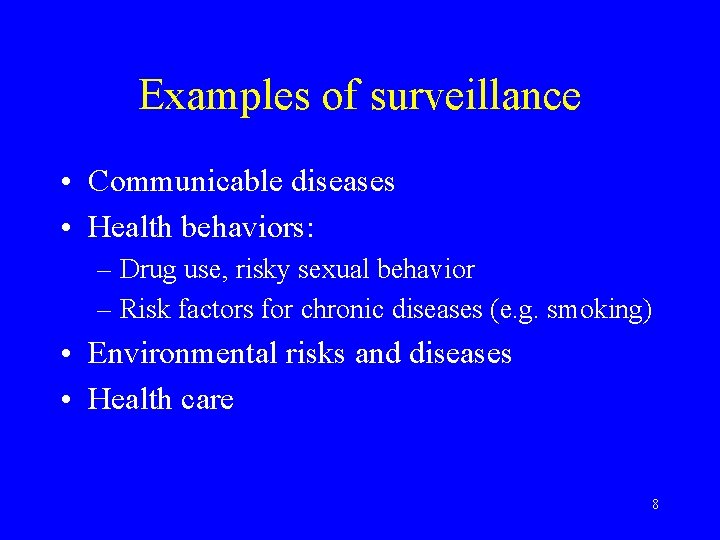 Examples of surveillance

• Communicable diseases
• Health behaviors:
– Drug use, risky sexual behavior
– Risk factors for chronic diseases (e.g. smoking)
• Environmental risks and diseases
• Health care

8